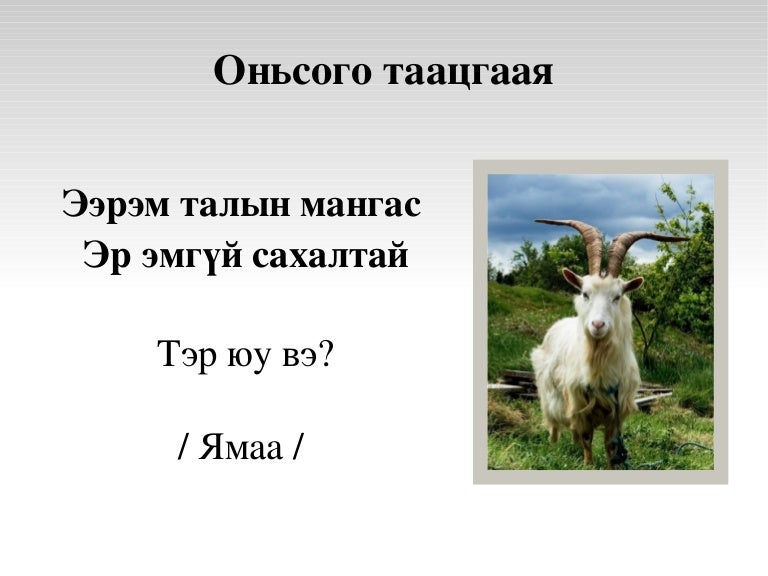 Оньсого таацгаая

Ээрэм талын мангас
Эр эмгүй сахалтай

Тэр юу вэ?

/ Ямаа /